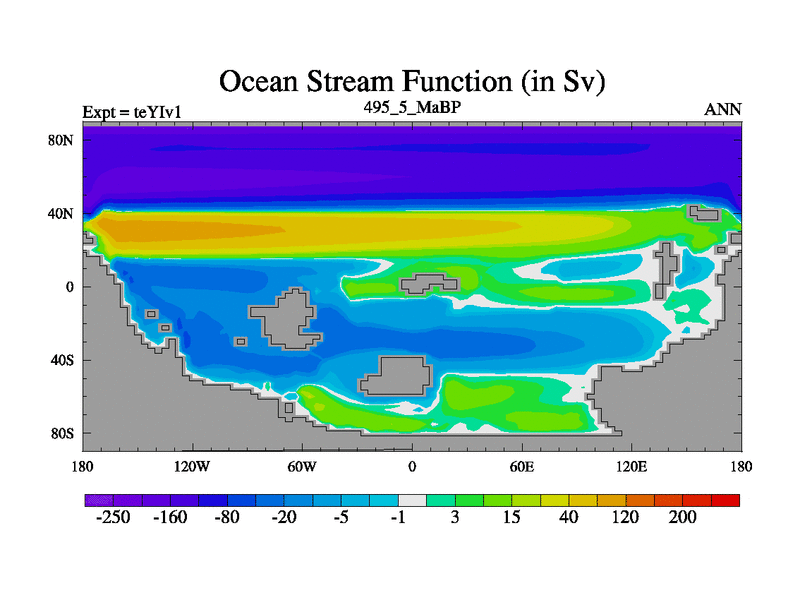 Ocean Stream Function (in Sv)

Expt = teYIv1
495_5_MaBP
ANN

80N
40N
0
40S
80S

180
120W
60W
0
60E
120E
180

-250
-160
-80
-20
-5
-1
3
15
40
120
200